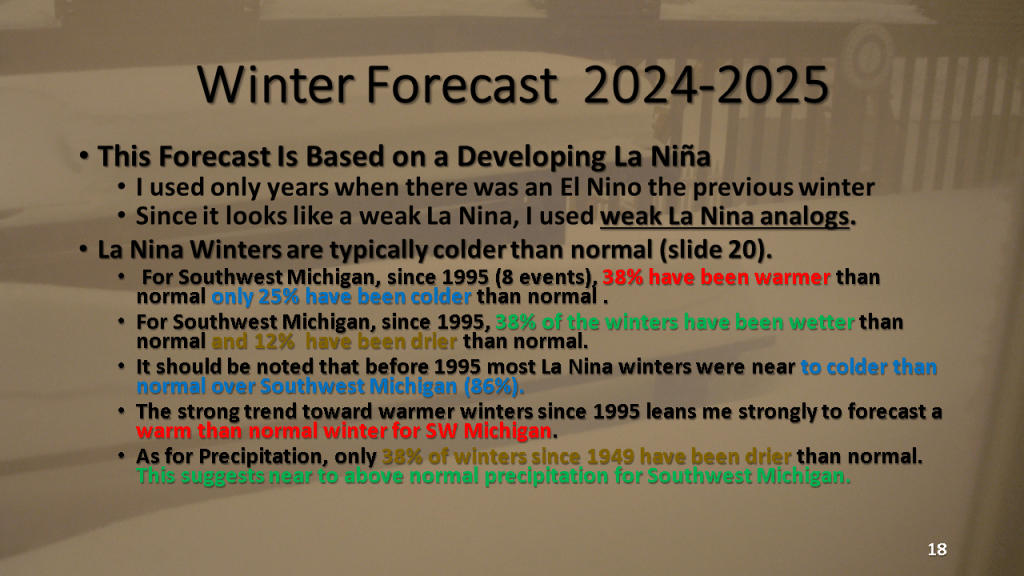 Winter Forecast 2024-2025

• This Forecast Is Based on a Developing La Niña
  • I used only years when there was an El Nino the previous winter
  • Since it looks like a weak La Nina, I used weak La Nina analogs.
• La Nina Winters are typically colder than normal (slide 20).
  • For Southwest Michigan, since 1995 (8 events), 38% have been warmer than normal only 25% have been colder than normal .
  • For Southwest Michigan, since 1995, 38% of the winters have been wetter than normal and 12% have been drier than normal.
  • It should be noted that before 1995 most La Nina winters were near to colder than normal over Southwest Michigan (86%).
  • The strong trend toward warmer winters since 1995 leans me strongly to forecast a warm than normal winter for SW Michigan.
  • As for Precipitation, only 38% of winters since 1949 have been drier than normal. This suggests near to above normal precipitation for Southwest Michigan.

18